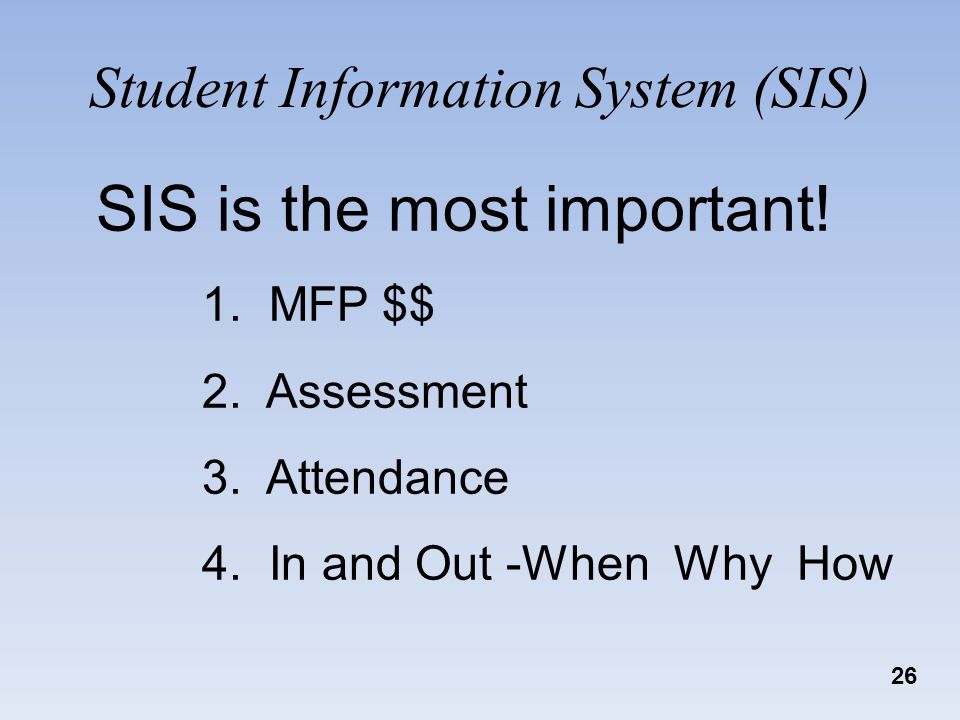 Student Information System (SIS)

SIS is the most important!

1. MFP \$\$

2. Assessment

3. Attendance

4. In and Out -When Why How

26